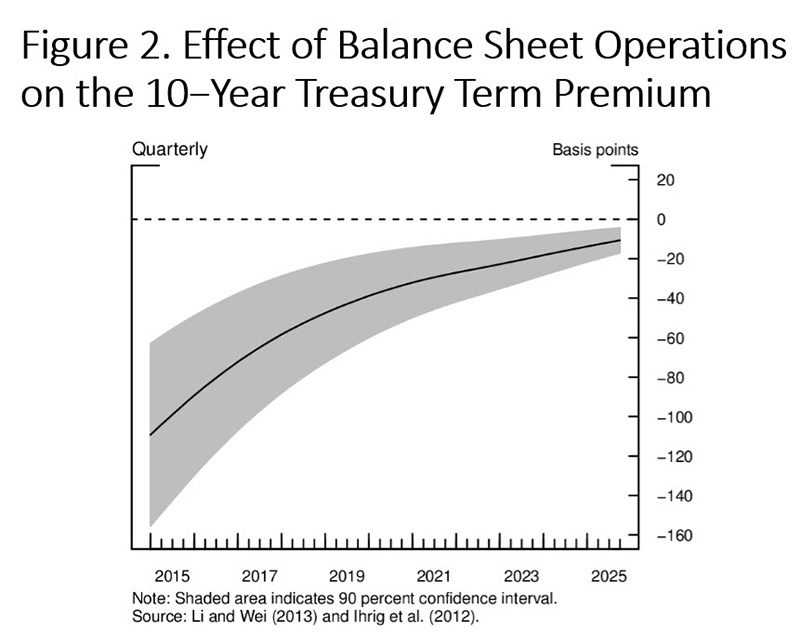 Figure 2. Effect of Balance Sheet Operations on the 10–Year Treasury Term Premium

Quarterly

Basis points

20
0
−20
−40
−60
−80
−100
−120
−140
−160

2015
2017
2019
2021
2023
2025

Note: Shaded area indicates 90 percent confidence interval.
Source: Li and Wei (2013) and Ihrig et al. (2012).